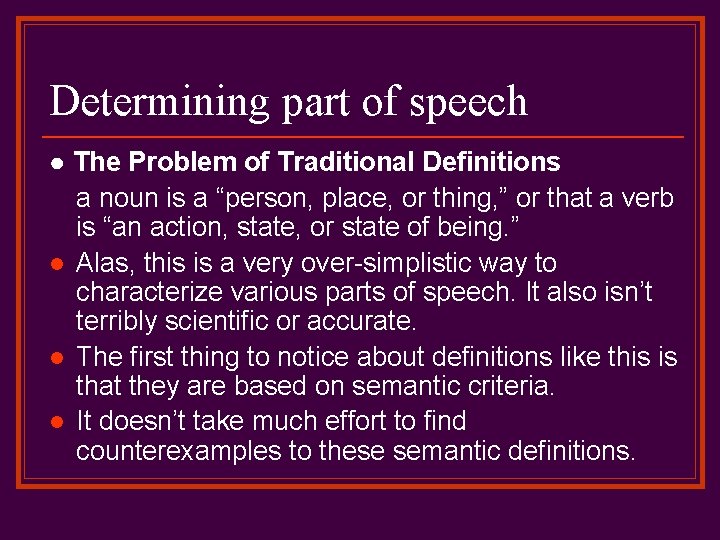 Determining part of speech

● The Problem of Traditional Definitions

a noun is a “person, place, or thing,” or that a verb is “an action, state, or state of being.”

● Alas, this is a very over-simplistic way to characterize various parts of speech. It also isn’t terribly scientific or accurate.

● The first thing to notice about definitions like this is that they are based on semantic criteria.

● It doesn’t take much effort to find counterexamples to these semantic definitions.